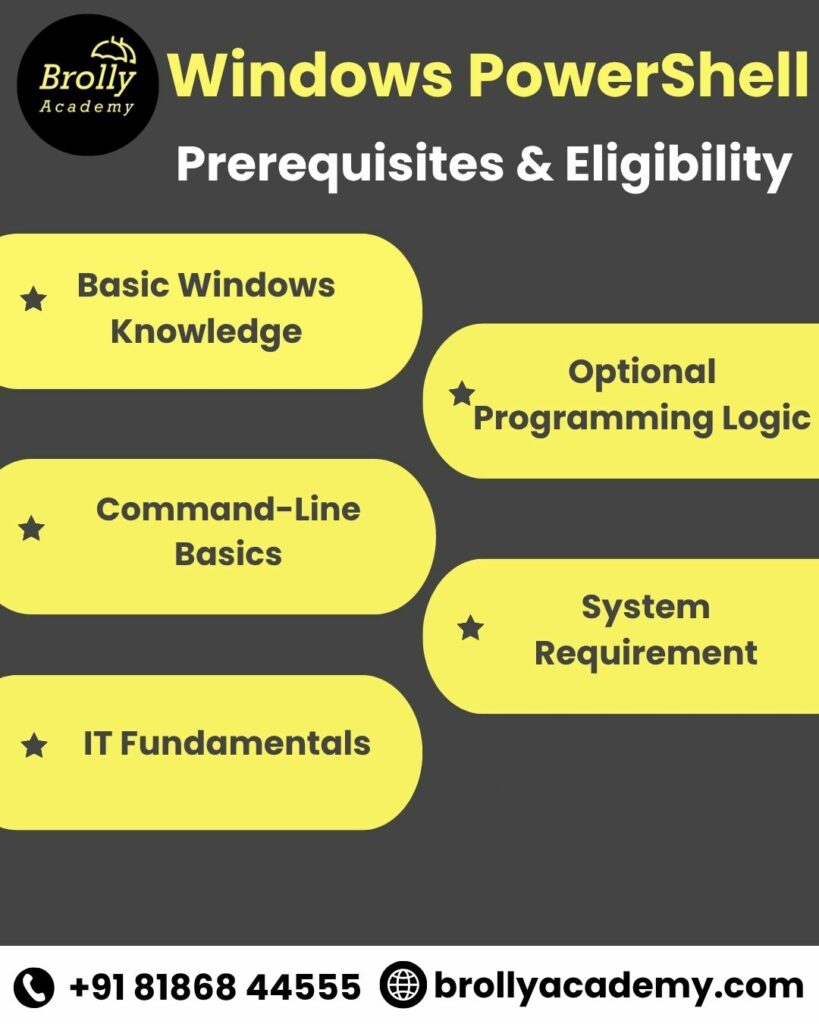 Brolly Academy

Windows PowerShell

Prerequisites & Eligibility

Basic Windows Knowledge

Optional Programming Logic

Command-Line Basics

System Requirement

IT Fundamentals

+91 81868 44555 brollyacademy.com